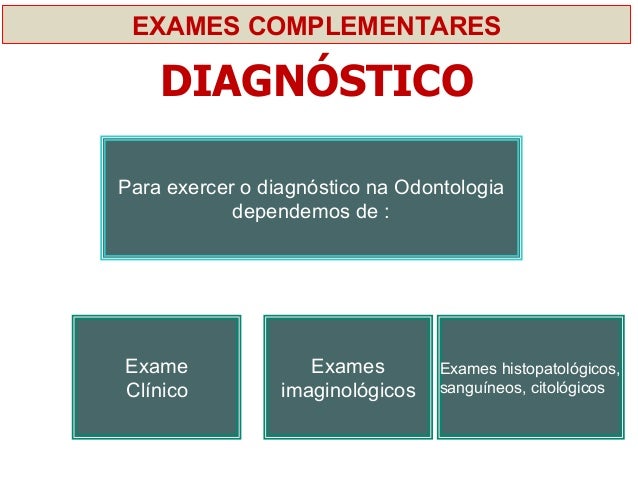 EXAMES COMPLEMENTARES

DIAGNÓSTICO

Para exercer o diagnóstico na Odontologia dependemos de :

Exame Clínico

Exames imaginológicos

Exames histopatológicos, sanguíneos, citológicos